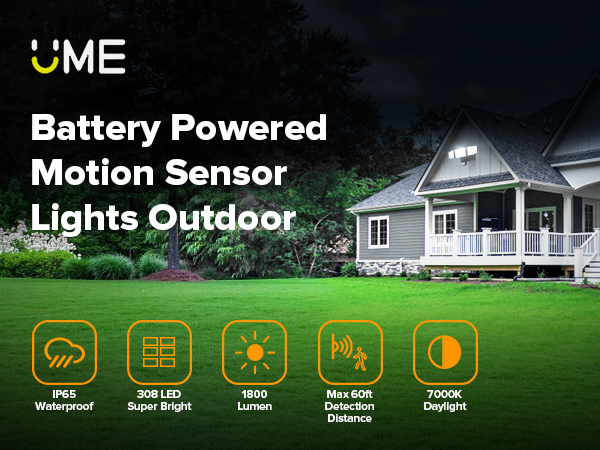 UME

Battery Powered Motion Sensor Lights Outdoor

IP65 Waterproof

308 LED Super Bright

1800 Lumen

Max 60ft Detection Distance

7000K Daylight